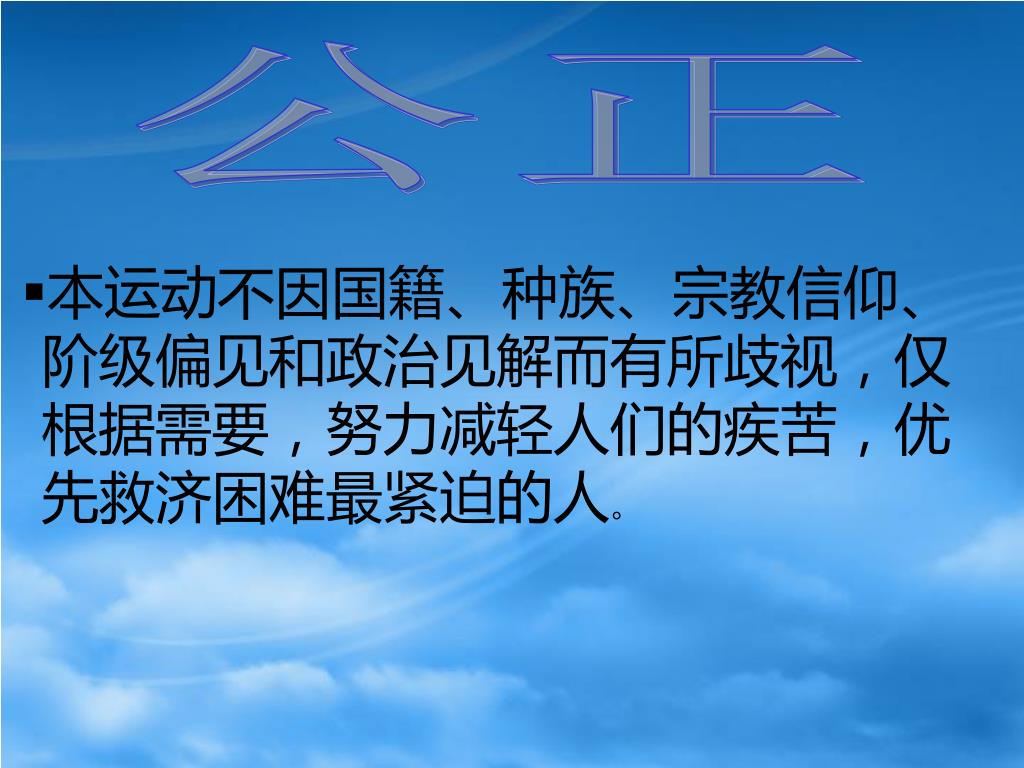 公 正

▪本运动不因国籍、种族、宗教信仰、阶级偏见和政治见解而有所歧视，仅根据需要，努力减轻人们的疾苦，优先救济困难最紧迫的人。